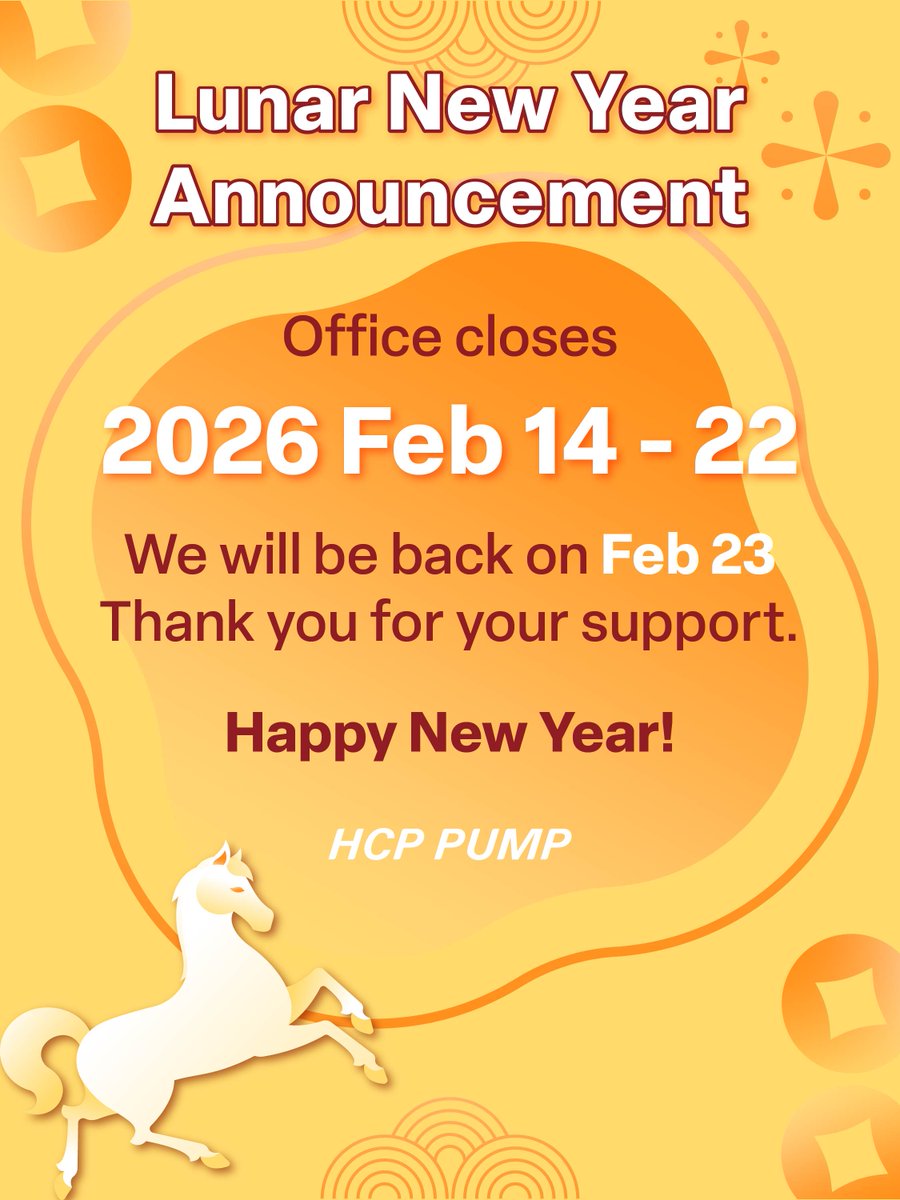 Lunar New Year Announcement

Office closes

2026 Feb 14 - 22

We will be back on Feb 23
Thank you for your support.

Happy New Year!

HCP PUMP